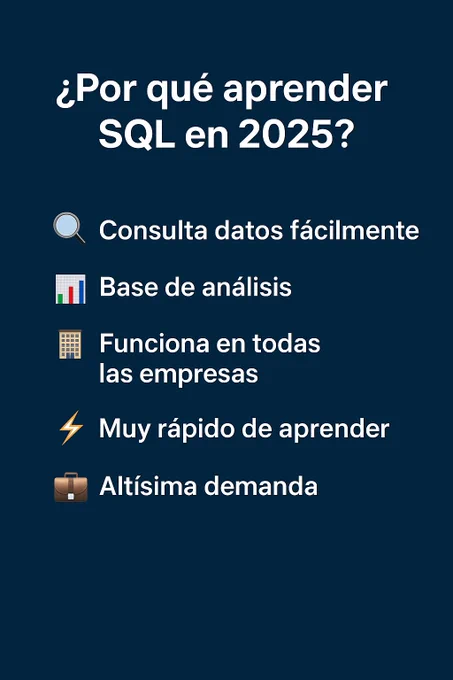 ¿Por qué aprender SQL en 2025?

🔍 Consulta datos fácilmente

📊 Base de análisis

🏢 Funciona en todas las empresas

⚡ Muy rápido de aprender

💼 Altísima demanda